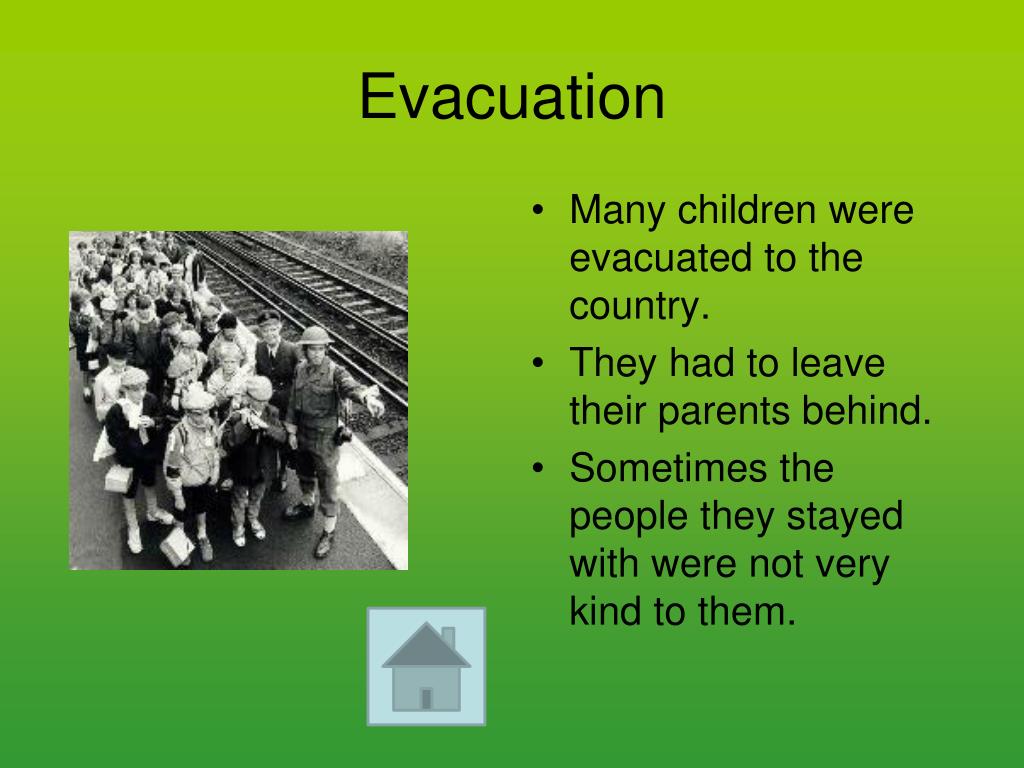 Evacuation

• Many children were evacuated to the country.
• They had to leave their parents behind.
• Sometimes the people they stayed with were not very kind to them.